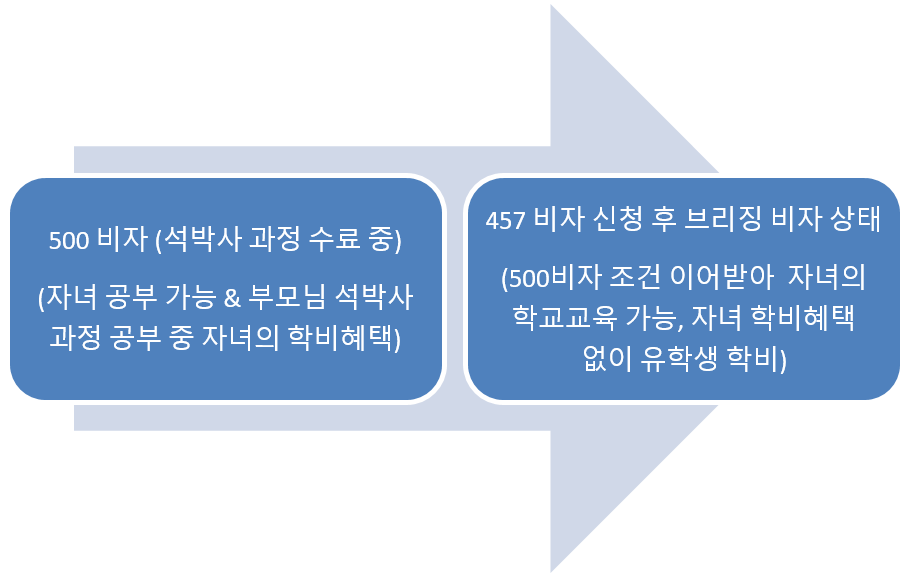 500 비자 (석박사 과정 수료 중)

(자녀 공부 가능 & 부모님 석박사 과정 공부 중 자녀의 학비혜택)

457 비자 신청 후 브리징 비자 상태

(500비자 조건 이어받아 자녀의 학교교육 가능, 자녀 학비혜택 없이 유학생 학비)